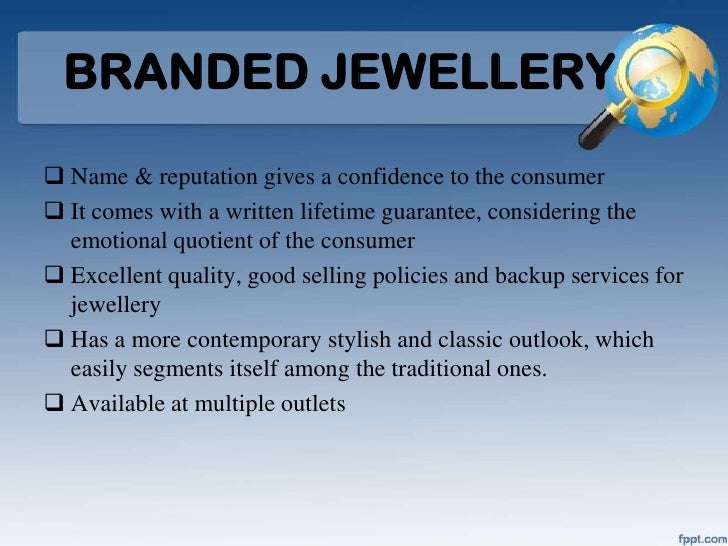 BRANDED JEWELLERY

❑ Name & reputation gives a confidence to the consumer
❑ It comes with a written lifetime guarantee, considering the emotional quotient of the consumer
❑ Excellent quality, good selling policies and backup services for jewellery
❑ Has a more contemporary stylish and classic outlook, which easily segments itself among the traditional ones.
❑ Available at multiple outlets

fppt.com